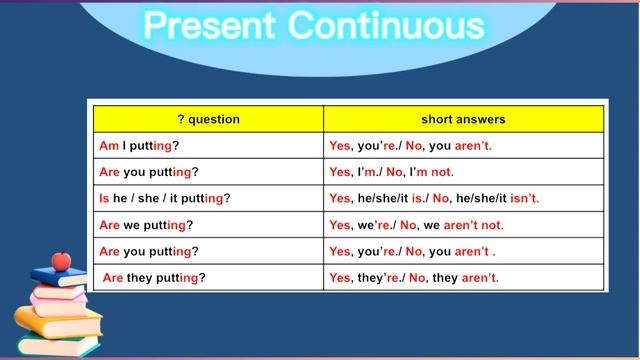 Present Continuous

| ? question | short answers |
|---|---|
| Am I putting? | Yes, you're./ No, you aren't. |
| Are you putting? | Yes, I'm./ No, I'm not. |
| Is he / she / it putting? | Yes, he/she/it is./ No, he/she/it isn't. |
| Are we putting? | Yes, we're./ No, we aren't not. |
| Are you putting? | Yes, you're./ No, you aren't . |
| Are they putting? | Yes, they're./ No, they aren't. |